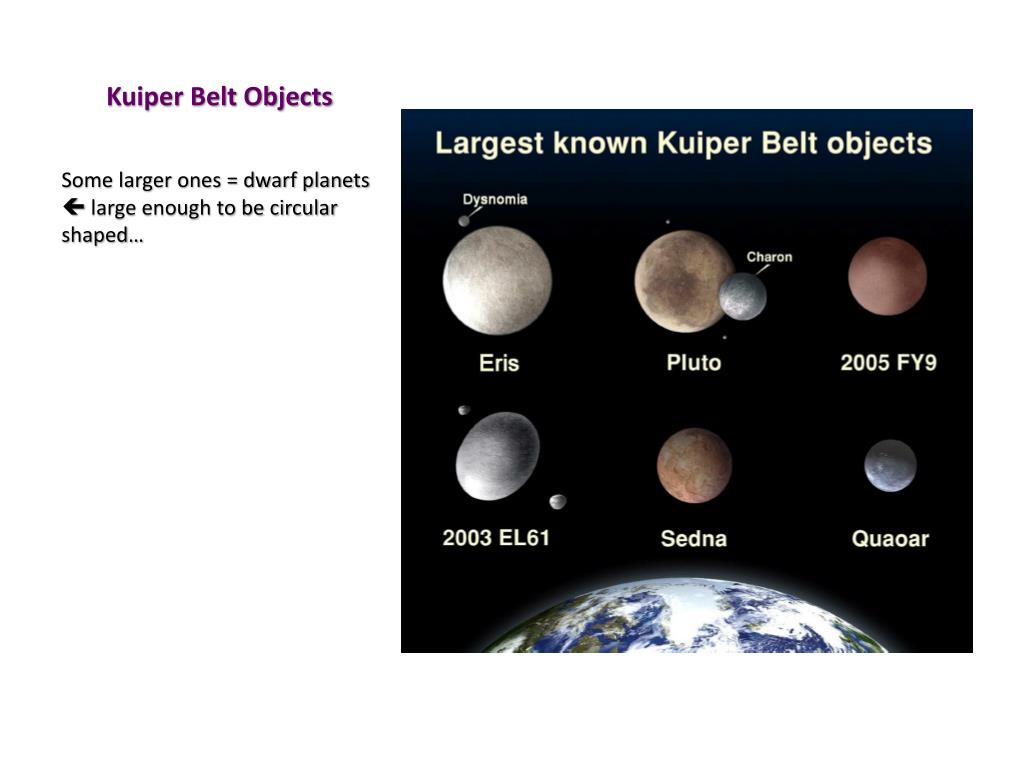 Kuiper Belt Objects

Some larger ones = dwarf planets 🡸 large enough to be circular shaped…

Largest known Kuiper Belt objects

Dysnomia

Charon

Eris

Pluto

2005 FY9

2003 EL61

Sedna

Quaoar